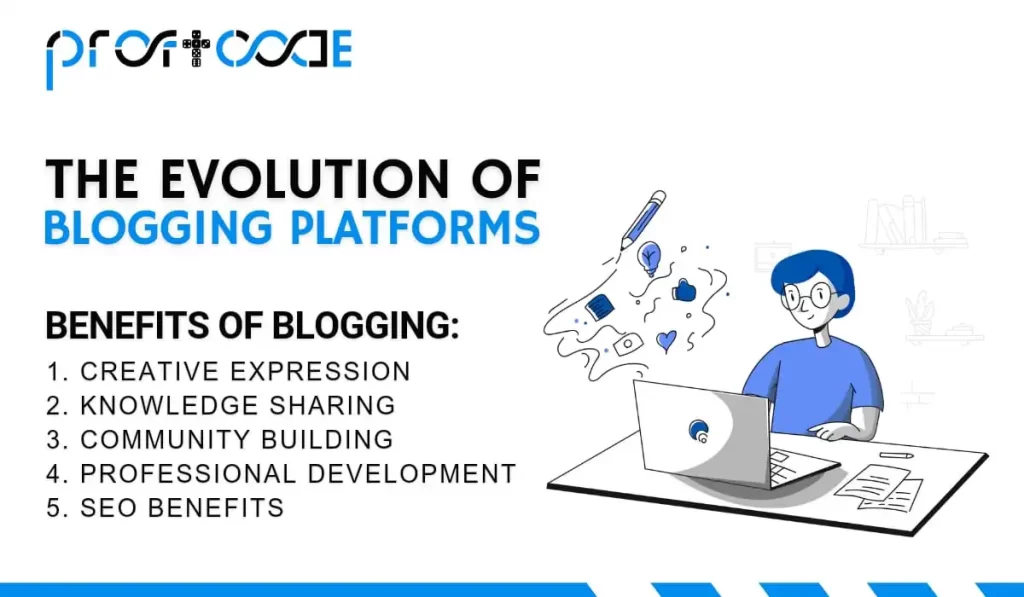 profcode

THE EVOLUTION OF
BLOGGING PLATFORMS

BENEFITS OF BLOGGING:
1. CREATIVE EXPRESSION
2. KNOWLEDGE SHARING
3. COMMUNITY BUILDING
4. PROFESSIONAL DEVELOPMENT
5. SEO BENEFITS